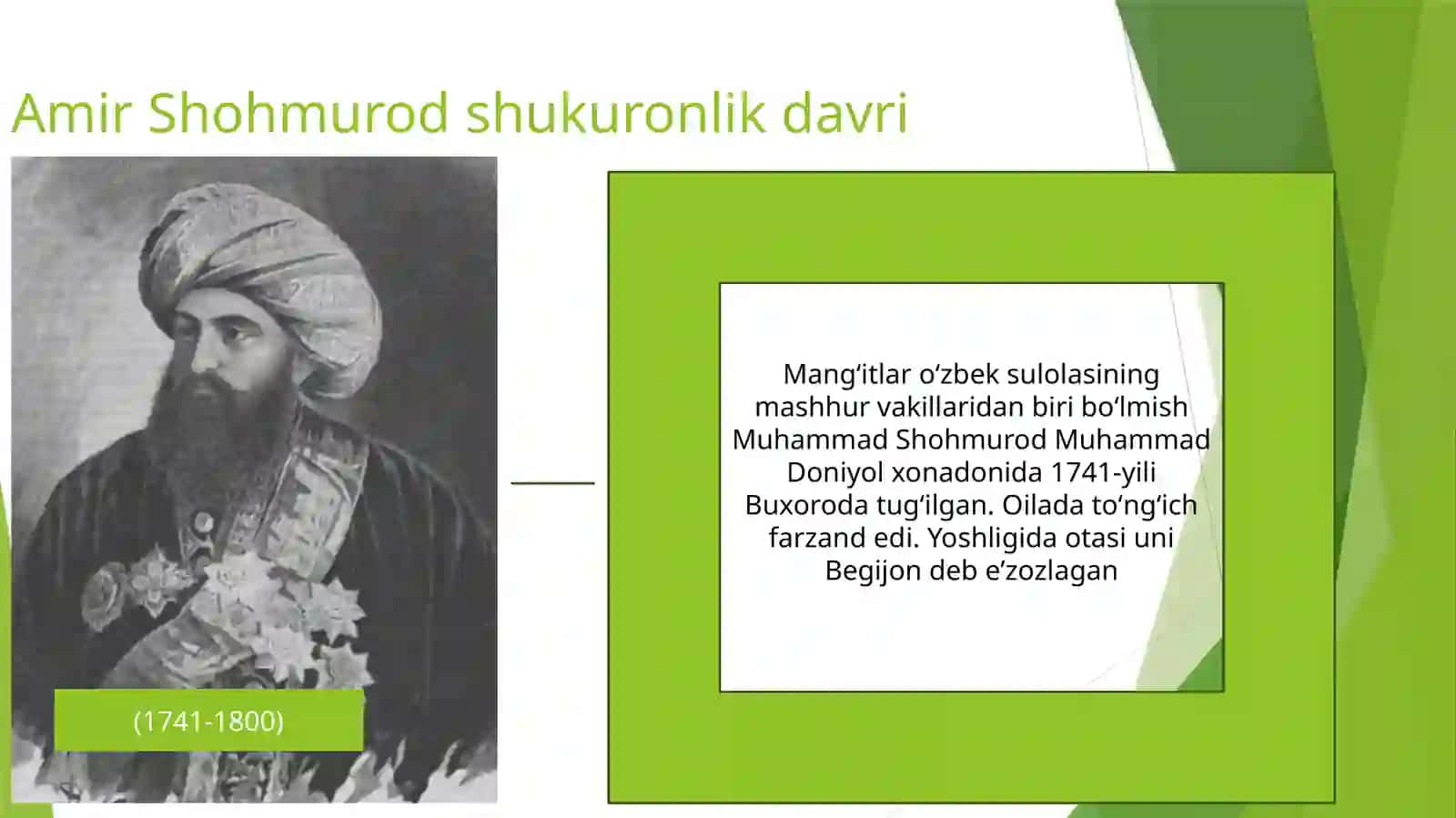 Amir Shohmurod shukuronlik davri

(1741-1800)

Mang'itlar o'zbek sulolasining mashhur vakillaridan biri bo'lmish Muhammad Shohmurod Muhammad Doniyol xonadonida 1741-yili Buxoroda tug'ilgan. Oilada to'ng'ich farzand edi. Yoshligida otasi uni Begijon deb e'zozlagan